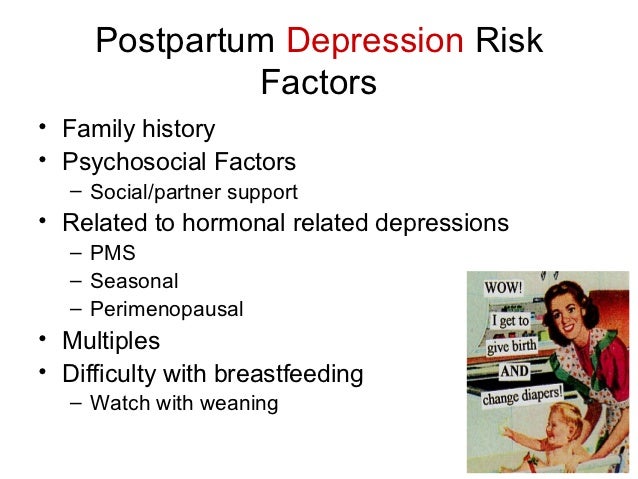 Postpartum Depression Risk Factors

• Family history
• Psychosocial Factors
– Social/partner support
• Related to hormonal related depressions
– PMS
– Seasonal
– Perimenopausal
• Multiples
• Difficulty with breastfeeding
– Watch with weaning

WOW!
I get to
give birth
AND
change diapers!